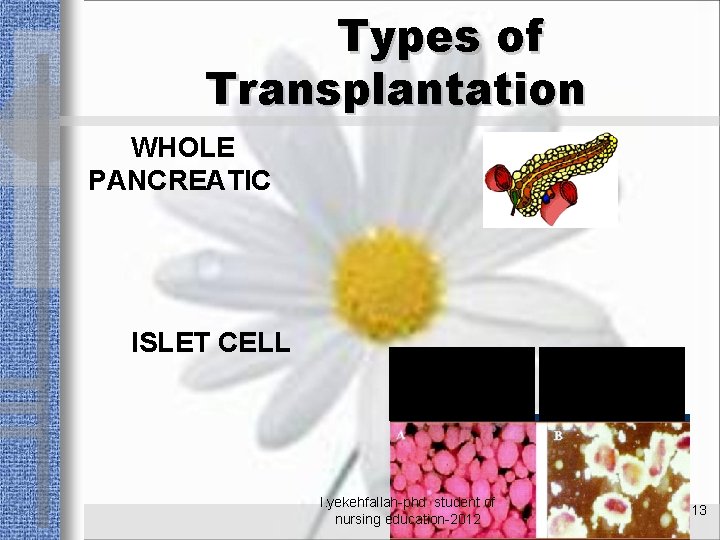 Types of Transplantation

WHOLE PANCREATIC

ISLET CELL

A

B

l.yekehfallah-phd student of nursing education-2012

13